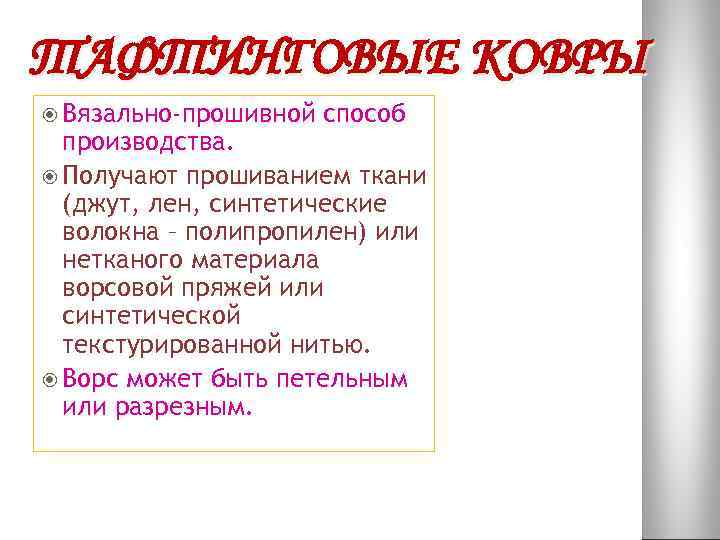 ТАФТИНГОВЫЕ КОВРЫ

Вязально-прошивной способ производства.

Получают прошиванием ткани (джут, лен, синтетические волокна – полипропилен) или нетканого материала ворсовой пряжей или синтетической текстурированной нитью.

Ворс может быть петельным или разрезным.